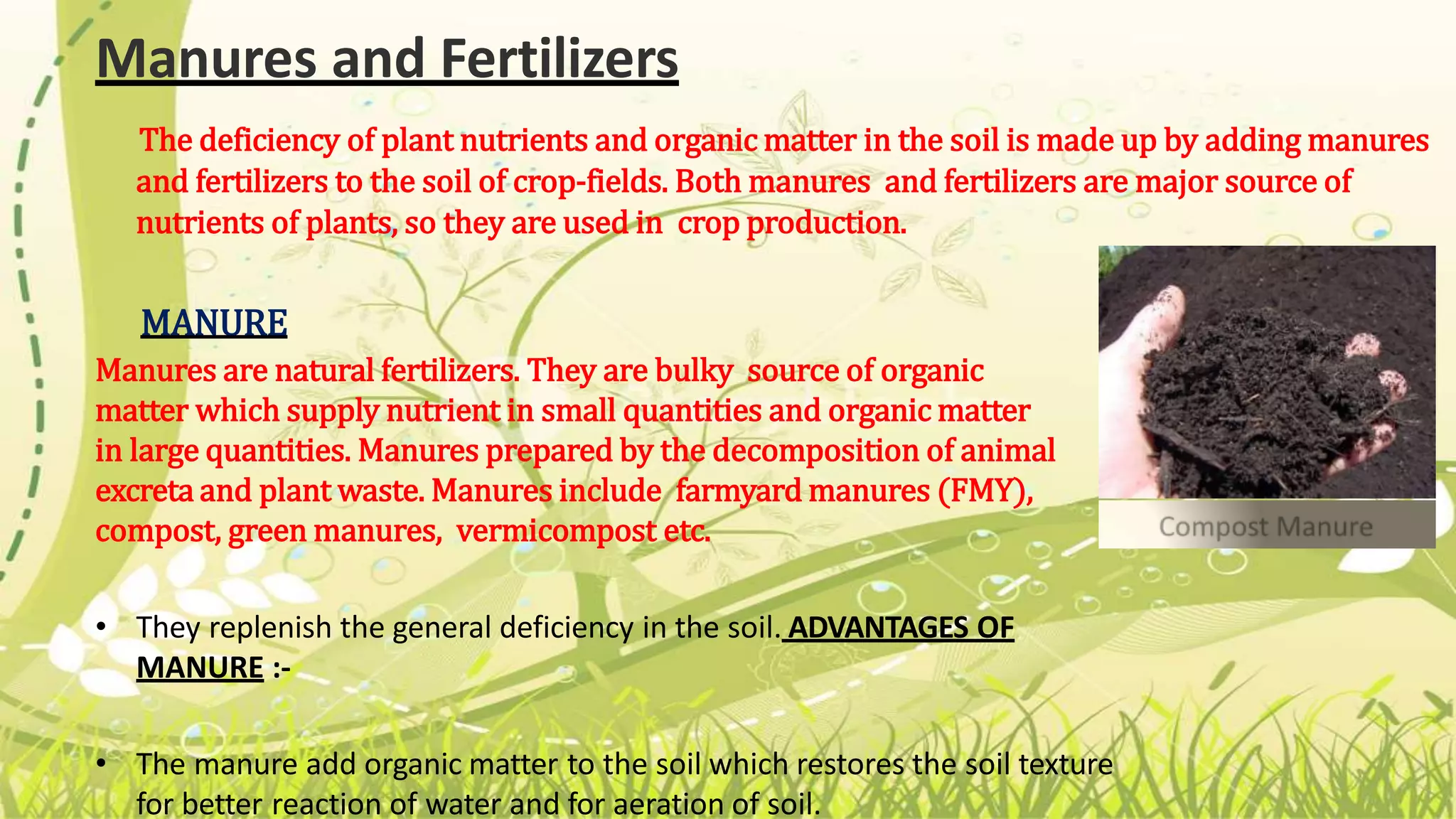 Manures and Fertilizers

The deficiency of plant nutrients and organic matter in the soil is made up by adding manures and fertilizers to the soil of crop-fields. Both manures and fertilizers are major source of nutrients of plants, so they are used in crop production.

MANURE

Manures are natural fertilizers. They are bulky source of organic matter which supply nutrient in small quantities and organic matter in large quantities. Manures prepared by the decomposition of animal excreta and plant waste. Manures include farmyard manures (FMY), compost, green manures, vermicompost etc.

Compost Manure

• They replenish the general deficiency in the soil. ADVANTAGES OF MANURE :-

• The manure add organic matter to the soil which restores the soil texture for better reaction of water and for aeration of soil.